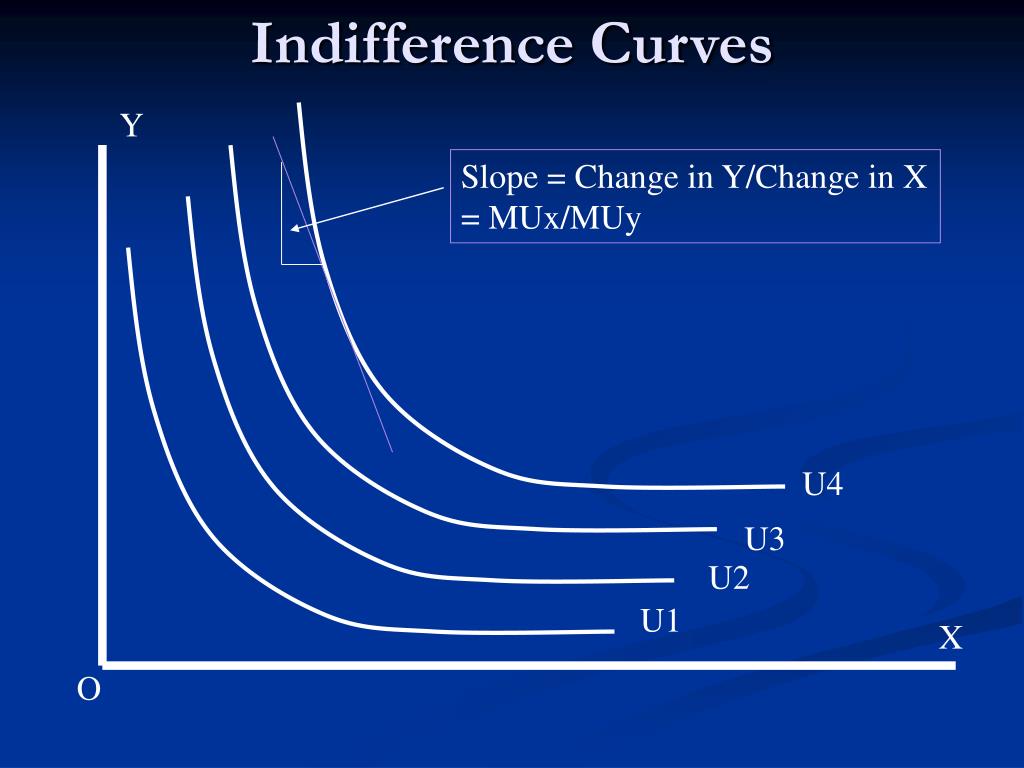 Indifference Curves

Y

Slope = Change in Y/Change in X = MUx/MUy

U4

U3

U2

U1

X

O